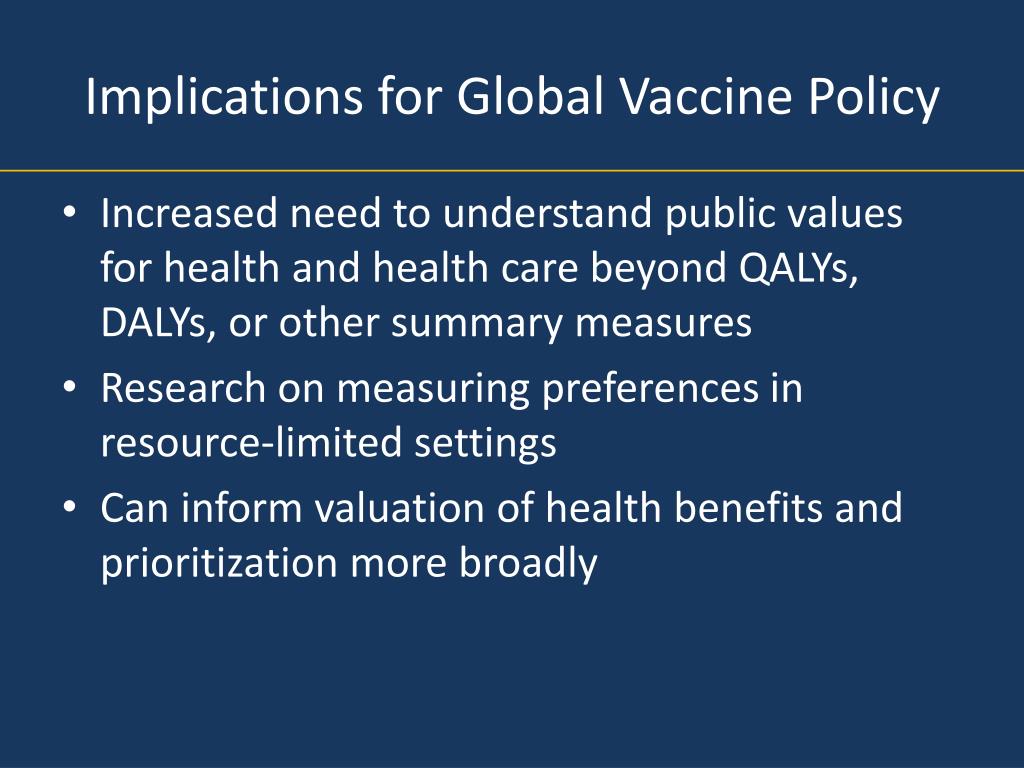 Implications for Global Vaccine Policy

• Increased need to understand public values for health and health care beyond QALYs, DALYs, or other summary measures
• Research on measuring preferences in resource-limited settings
• Can inform valuation of health benefits and prioritization more broadly